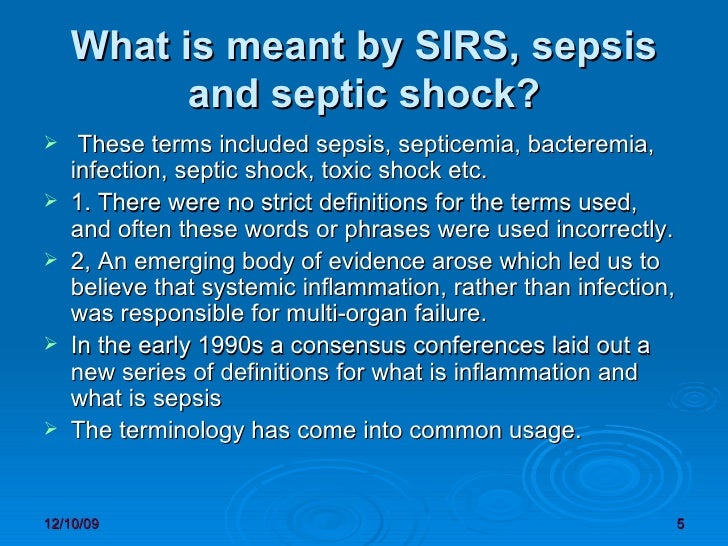 What is meant by SIRS, sepsis and septic shock?

➢ These terms included sepsis, septicemia, bacteremia, infection, septic shock, toxic shock etc.

➢ 1. There were no strict definitions for the terms used, and often these words or phrases were used incorrectly.

➢ 2, An emerging body of evidence arose which led us to believe that systemic inflammation, rather than infection, was responsible for multi-organ failure.

➢ In the early 1990s a consensus conferences laid out a new series of definitions for what is inflammation and what is sepsis

➢ The terminology has come into common usage.

12/10/09

5